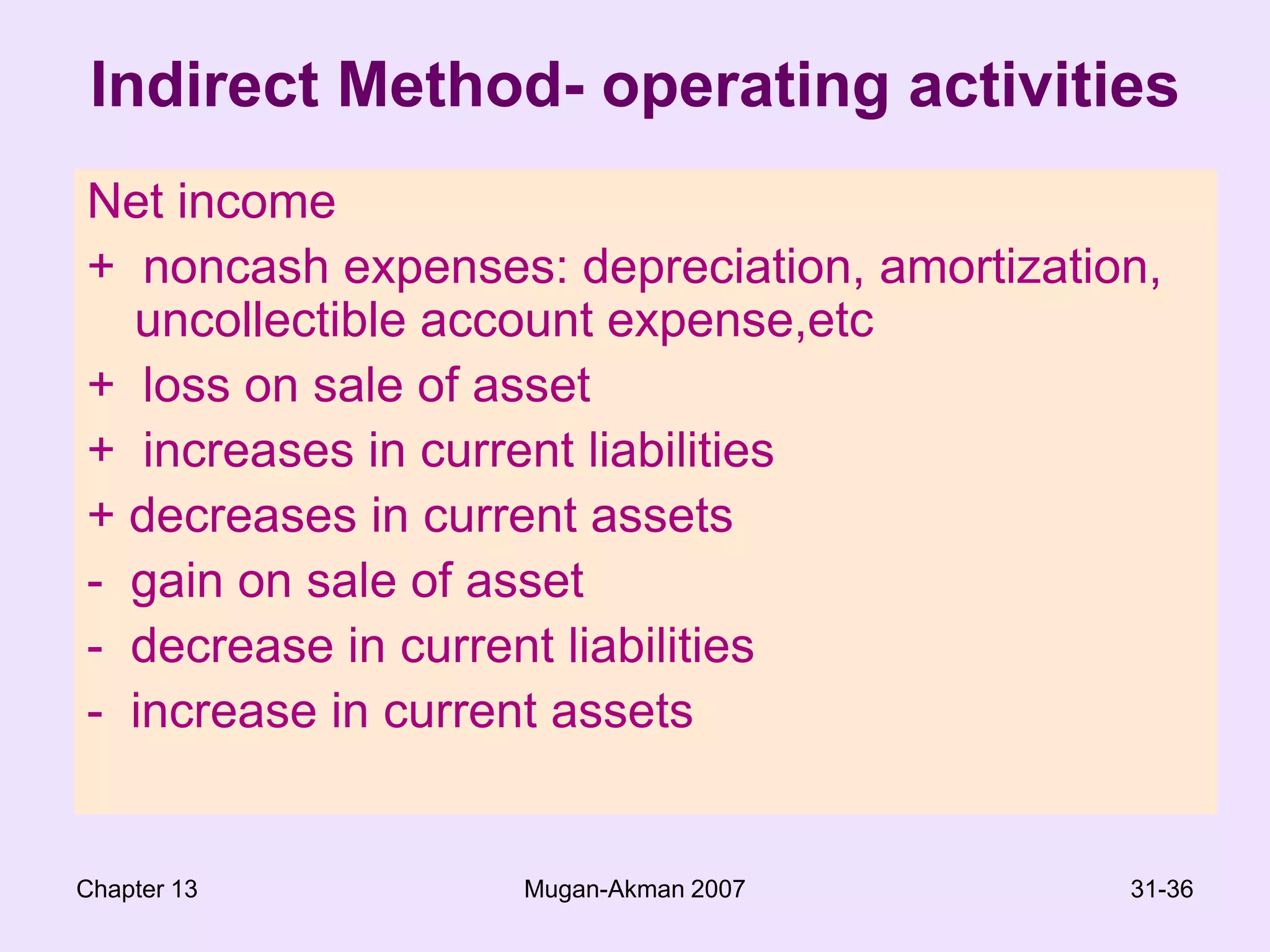 Indirect Method- operating activities

Net income
+ noncash expenses: depreciation, amortization, uncollectible account expense,etc
+ loss on sale of asset
+ increases in current liabilities
+ decreases in current assets
- gain on sale of asset
- decrease in current liabilities
- increase in current assets

Chapter 13
Mugan-Akman 2007
31-36